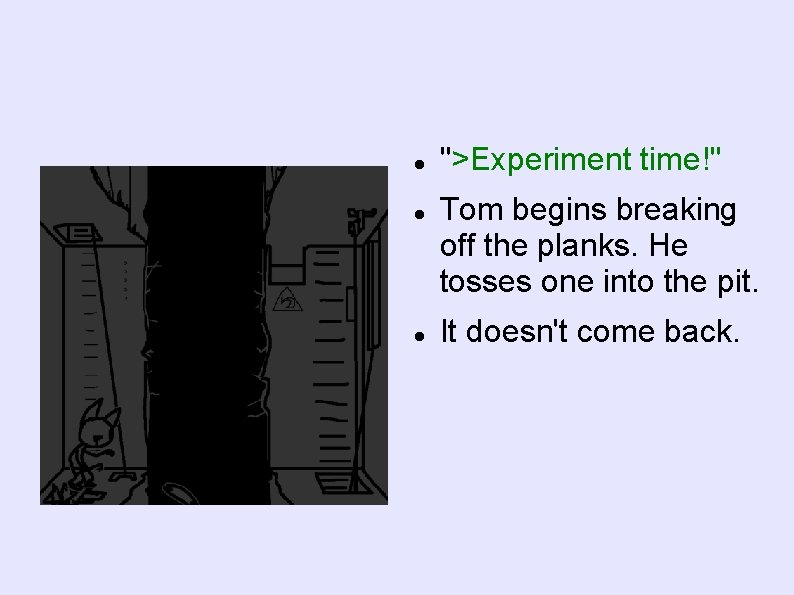 - ">Experiment time!"
- Tom begins breaking off the planks. He tosses one into the pit.
- It doesn't come back.